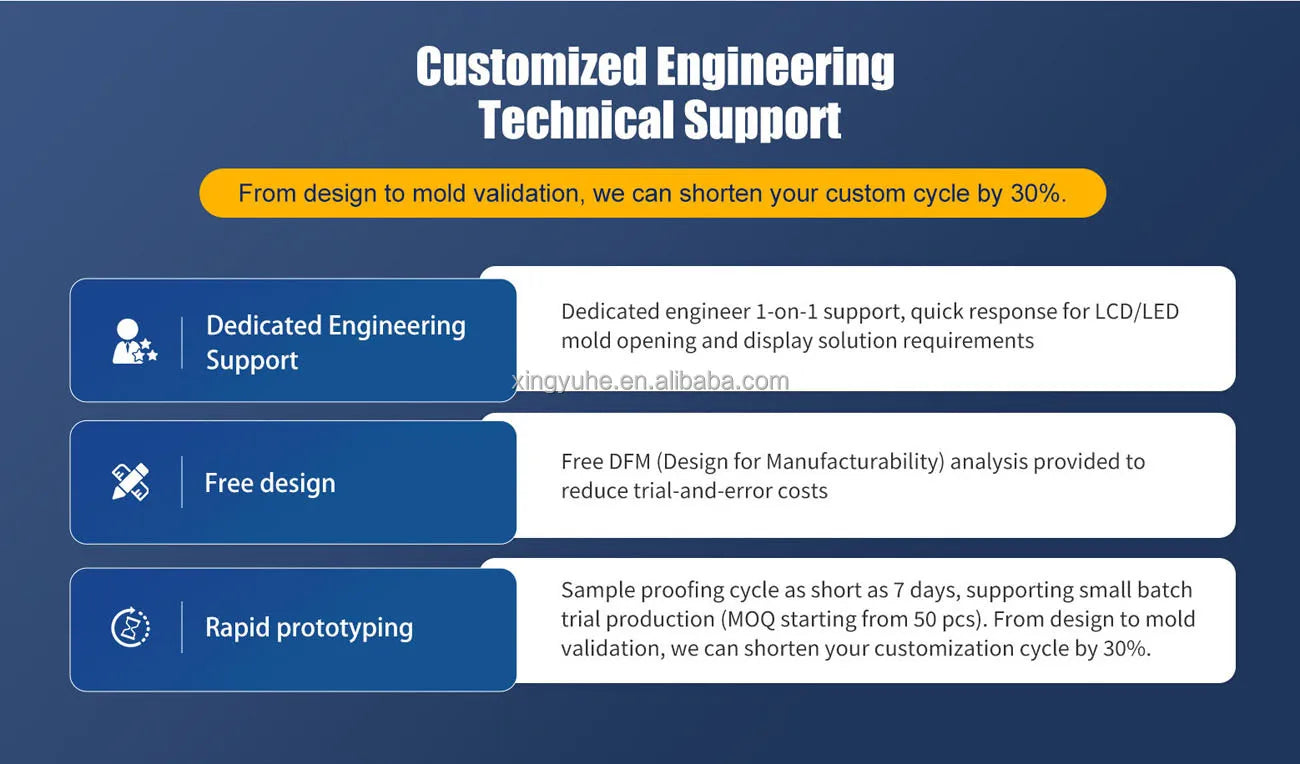 Customized Engineering Technical Support

From design to mold validation, we can shorten your custom cycle by 30%.

Dedicated Engineering Support

Dedicated engineer 1-on-1 support, quick response for LCD/LED mold opening and display solution requirements

Free design

Free DFM (Design for Manufacturability) analysis provided to reduce trial-and-error costs

Rapid prototyping

Sample proofing cycle as short as 7 days, supporting small batch trial production (MOQ starting from 50 pcs). From design to mold validation, we can shorten your customization cycle by 30%.

xingyuhe.en.alibaba.com